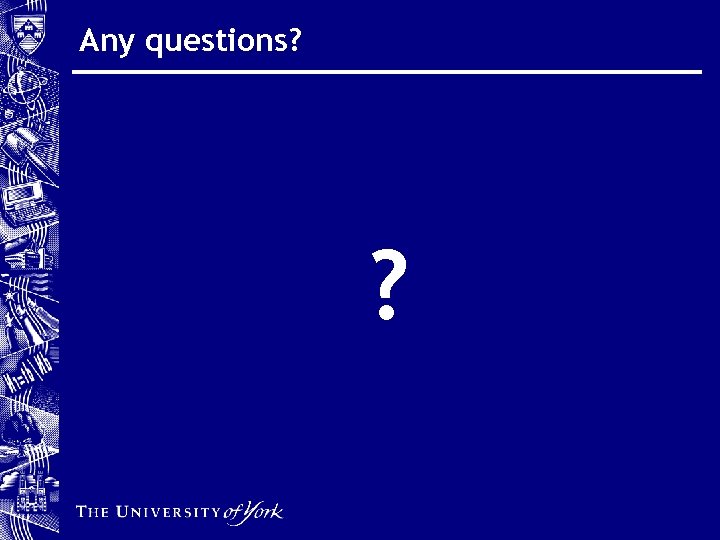 Any questions?

?

THE UNIVERSITY of York